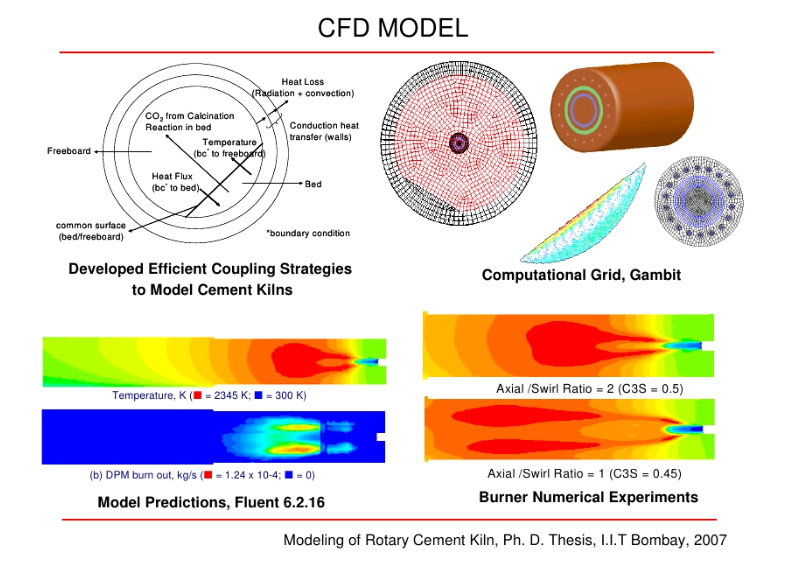 CFD MODEL

Heat Loss (Radiation + convection)

$CO_2$ from Calcination Reaction in bed

Conduction heat transfer (walls)

Temperature (bc* to freeboard)

Freeboard

Heat Flux (bc* to bed)

Bed

common surface (bed/freeboard)

*boundary condition

Developed Efficient Coupling Strategies to Model Cement Kilns

Computational Grid, Gambit

Temperature, K (■ = 2345 K; ■ = 300 K)

(b) DPM burn out, kg/s (■ = 1.24 x 10-4; ■ = 0)

Model Predictions, Fluent 6.2.16

Axial /Swirl Ratio = 2 (C3S = 0.5)

Axial /Swirl Ratio = 1 (C3S = 0.45)

Burner Numerical Experiments

Modeling of Rotary Cement Kiln, Ph. D. Thesis, I.I.T Bombay, 2007